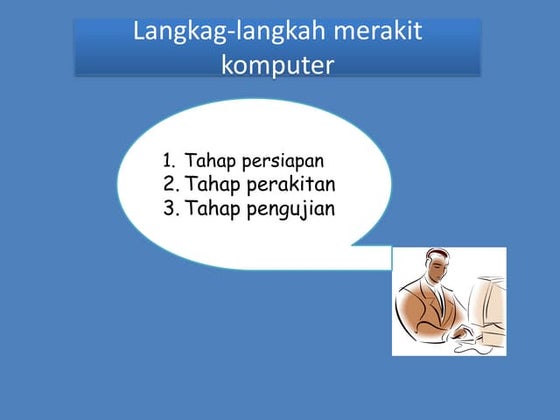 Langkag-langkah merakit komputer

1. Tahap persiapan
2. Tahap perakitan
3. Tahap pengujian